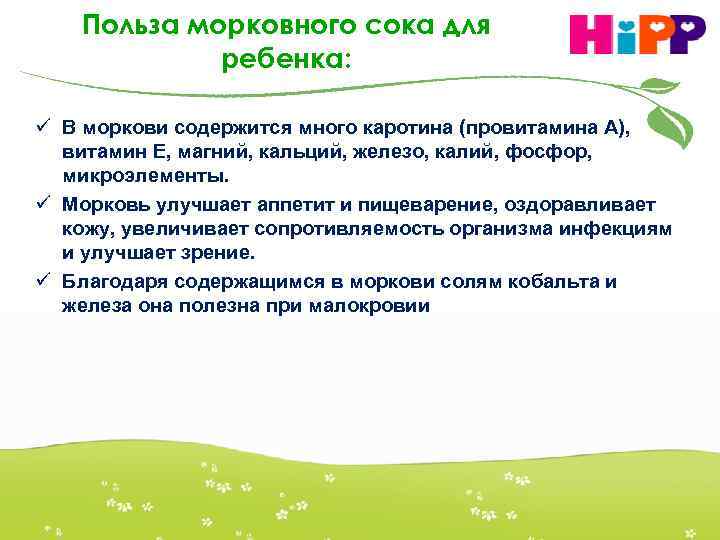 Польза морковного сока для ребенка:

HiPP

✓ В моркови содержится много каротина (провитамина А), витамин Е, магний, кальций, железо, калий, фосфор, микроэлементы.

✓ Морковь улучшает аппетит и пищеварение, оздоравливает кожу, увеличивает сопротивляемость организма инфекциям и улучшает зрение.

✓ Благодаря содержащимся в моркови солям кобальта и железа она полезна при малокровии